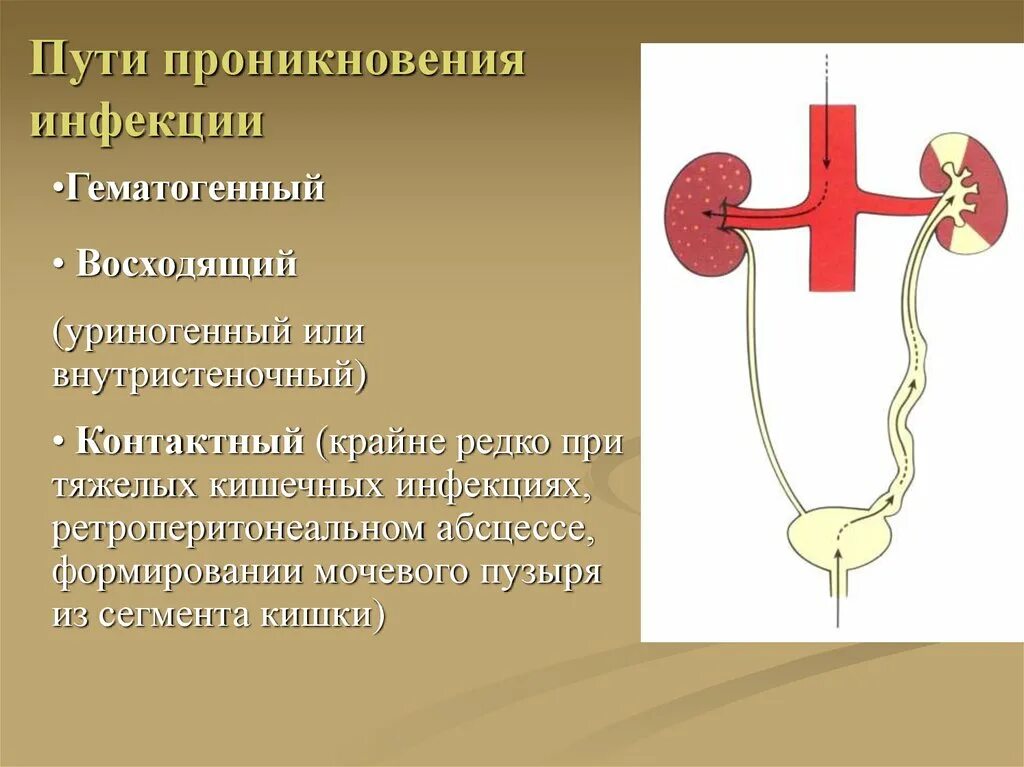 Пути проникновения инфекции

•Гематогенный

• Восходящий

(уриногенный или внутристеночный)

• Контактный (крайне редко при тяжелых кишечных инфекциях, ретроперитонеальном абсцессе, формировании мочевого пузыря из сегмента кишки)